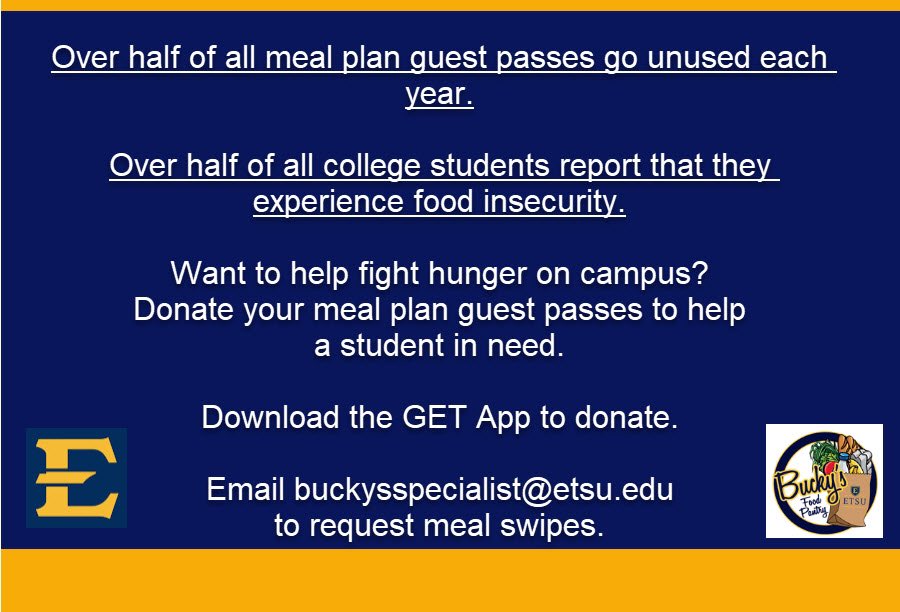 Over half of all meal plan guest passes go unused each year.

Over half of all college students report that they experience food insecurity.

Want to help fight hunger on campus? Donate your meal plan guest passes to help a student in need.

Download the GET App to donate.

Email buckysspecialist@etsu.edu to request meal swipes.

E

Bucky's Food Pantry ETSU